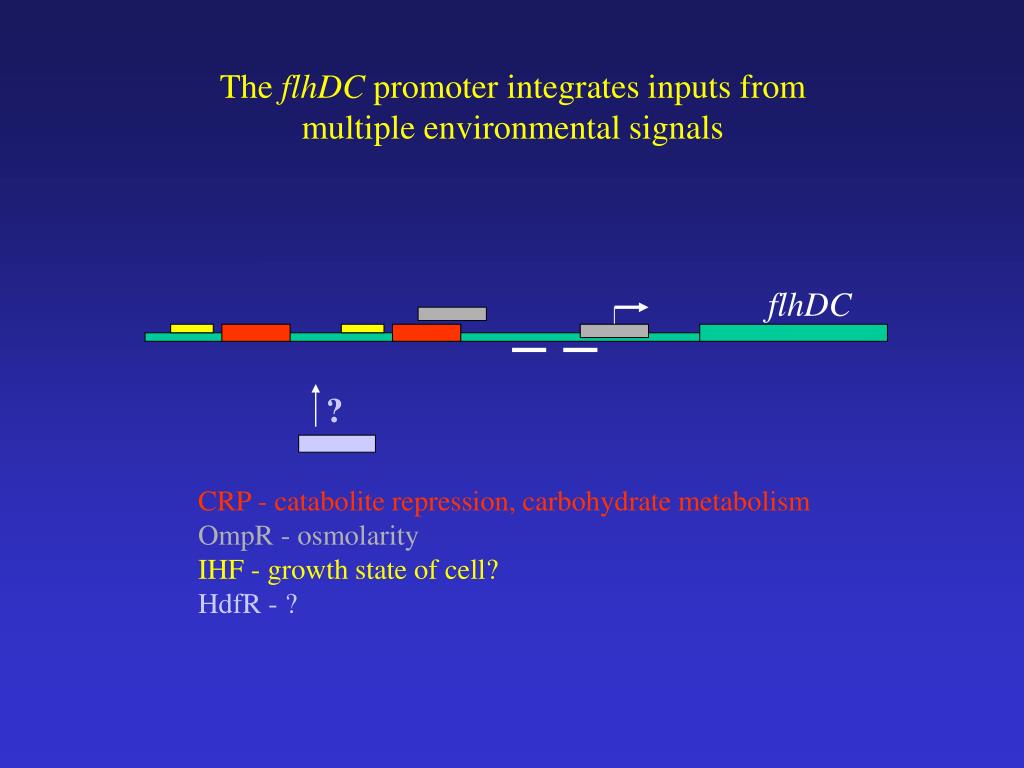 The flhDC promoter integrates inputs from multiple environmental signals

flhDC

?

CRP - catabolite repression, carbohydrate metabolism
OmpR - osmolarity
IHF - growth state of cell?
HdfR - ?